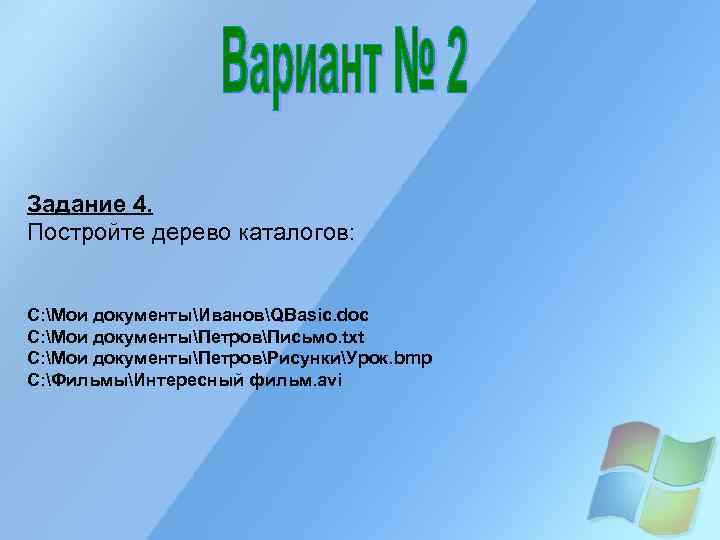 Вариант № 2

Задание 4.
Постройте дерево каталогов:

C:\Мои документы\Иванов\QBasic.doc
C:\Мои документы\Петров\Письмо.txt
C:\Мои документы\Петров\Рисунки\Урок.bmp
C:\Фильмы\Интересный фильм.avi